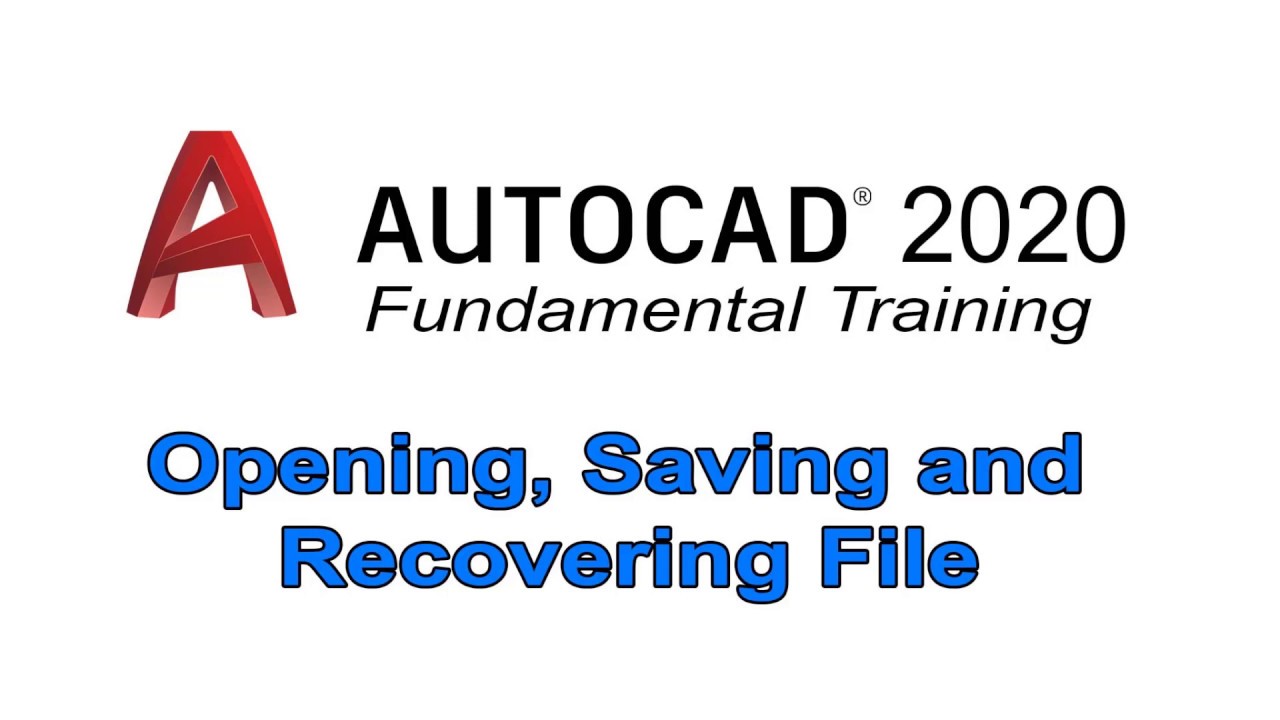 AUTOCAD® 2020
Fundamental Training

Opening, Saving and Recovering File